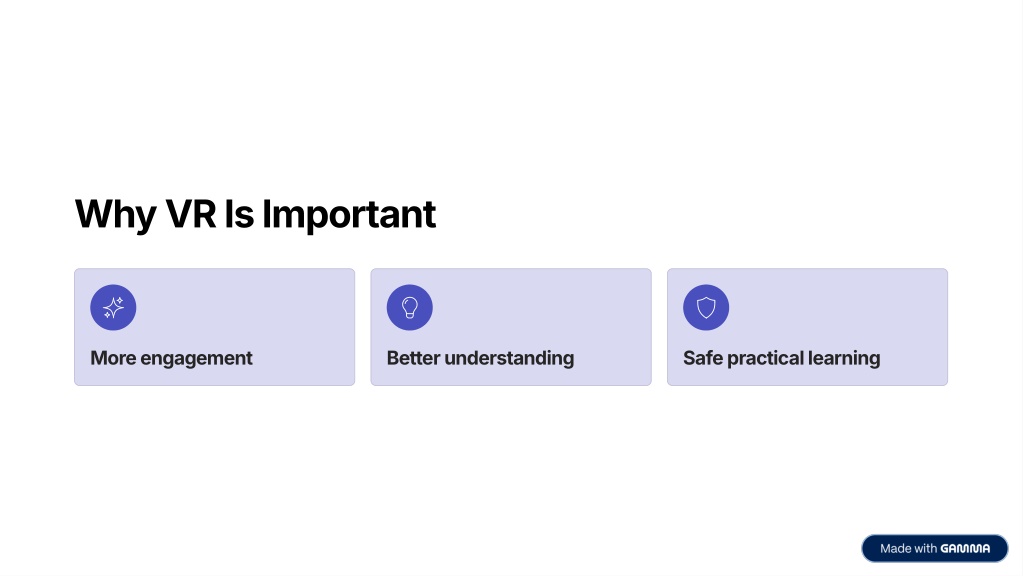 Why VR Is Important

More engagement

Better understanding

Safe practical learning

Made with GAMMA